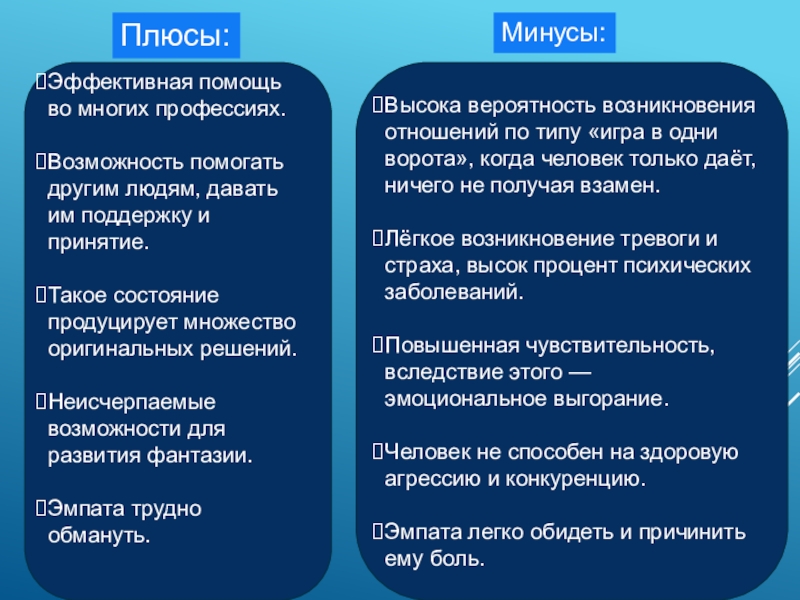 Плюсы:

Эффективная помощь во многих профессиях.

Возможность помогать другим людям, давать им поддержку и принятие.

Такое состояние продуцирует множество оригинальных решений.

Неисчерпаемые возможности для развития фантазии.

Эмпата трудно обмануть.

Минусы:

Высока вероятность возникновения отношений по типу «игра в одни ворота», когда человек только даёт, ничего не получая взамен.

Лёгкое возникновение тревоги и страха, высок процент психических заболеваний.

Повышенная чувствительность, вследствие этого — эмоциональное выгорание.

Человек не способен на здоровую агрессию и конкуренцию.

Эмпата легко обидеть и причинить ему боль.